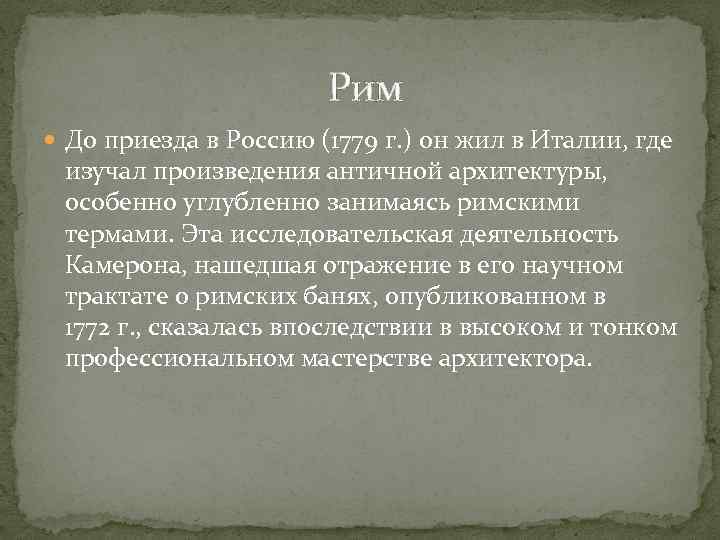 Рим

До приезда в Россию (1779 г.) он жил в Италии, где изучал произведения античной архитектуры, особенно углубленно занимаясь римскими термами. Эта исследовательская деятельность Камерона, нашедшая отражение в его научном трактате о римских банях, опубликованном в 1772 г., сказалась впоследствии в высоком и тонком профессиональном мастерстве архитектора.